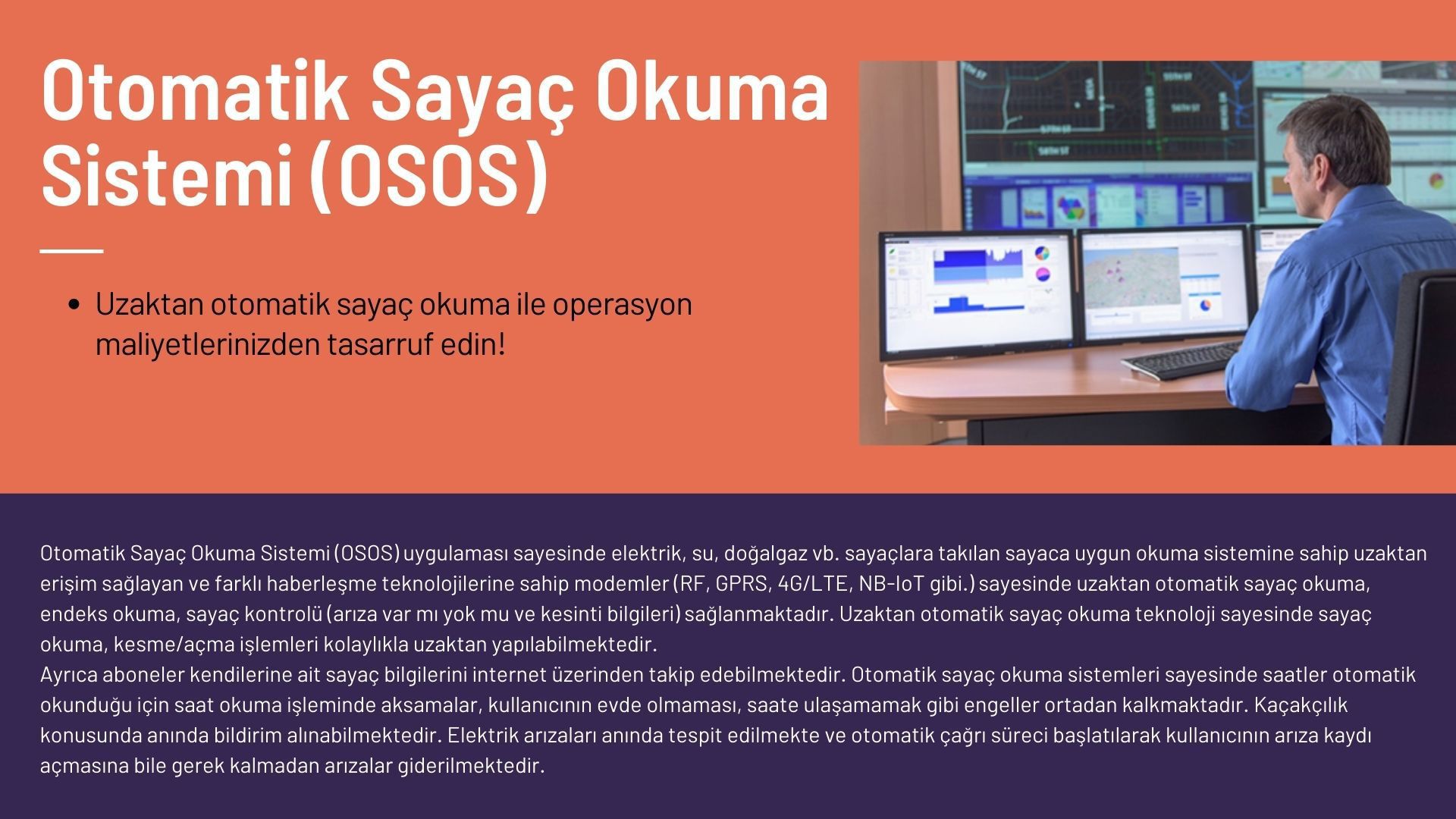 Otomatik Sayaç Okuma Sistemi (OSOS)

• Uzaktan otomatik sayaç okuma ile operasyon maliyetlerinizden tasarruf edin!

Otomatik Sayaç Okuma Sistemi (OSOS) uygulaması sayesinde elektrik, su, doğalgaz vb. sayaçlara takılan sayaca uygun okuma sistemine sahip uzaktan erişim sağlayan ve farklı haberleşme teknolojilerine sahip modemler (RF, GPRS, 4G/LTE, NB-IoT gibi.) sayesinde uzaktan otomatik sayaç okuma, endeks okuma, sayaç kontrolü (arıza var mı yok mu ve kesinti bilgileri) sağlanmaktadır. Uzaktan otomatik sayaç okuma teknoloji sayesinde sayaç okuma, kesme/açma işlemleri kolaylıkla uzaktan yapılabilmektedir.
Ayrıca aboneler kendilerine ait sayaç bilgilerini internet üzerinden takip edebilmektedir. Otomatik sayaç okuma sistemleri sayesinde saatler otomatik okunduğu için saat okuma işleminde aksamalar, kullanıcının evde olmaması, saate ulaşamamak gibi engeller ortadan kalkmaktadır. Kaçakçılık konusunda anında bildirim alınabilmektedir. Elektrik arızaları anında tespit edilmekte ve otomatik çağrı süreci başlatılarak kullanıcının arıza kaydı açmasına bile gerek kalmadan arızalar giderilmektedir.